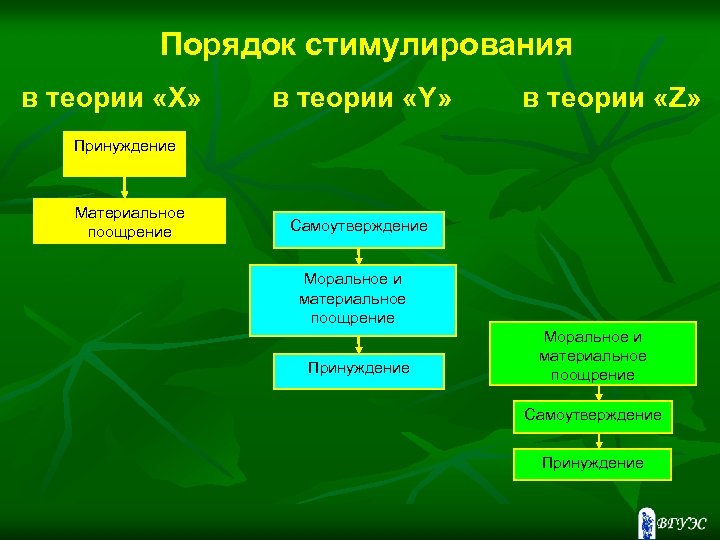 Порядок стимулирования

в теории «X»

Принуждение

Материальное поощрение

в теории «Y»

Самоутверждение

Моральное и материальное поощрение

Принуждение

в теории «Z»

Моральное и материальное поощрение

Самоутверждение

Принуждение

ВГУЭС